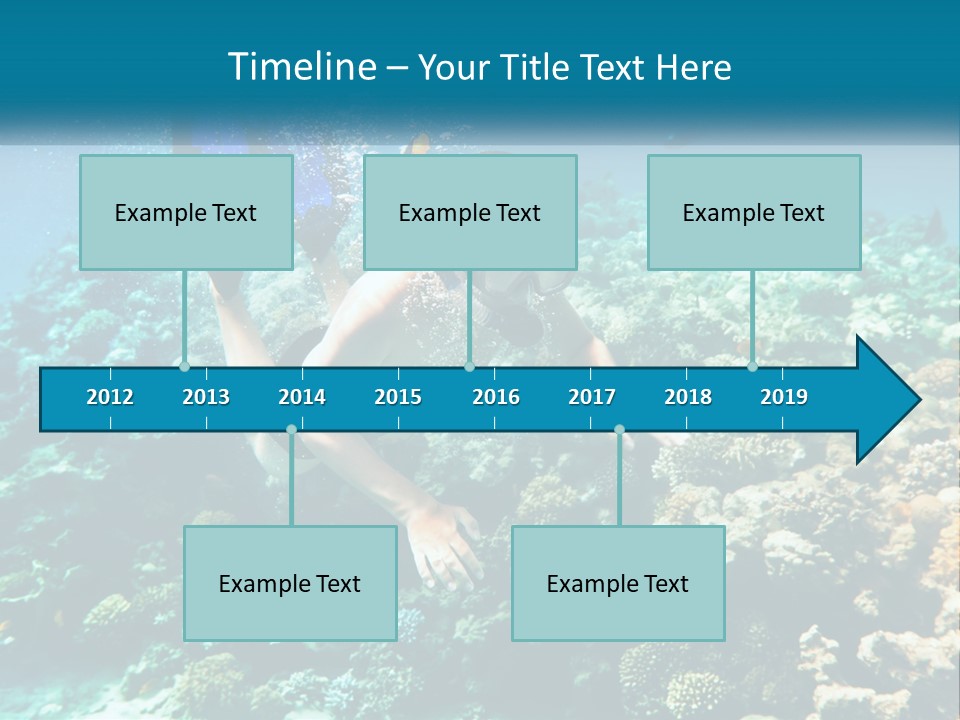 Timeline – Your Title Text Here

Example Text

Example Text

Example Text

2012 2013 2014 2015 2016 2017 2018 2019

Example Text

Example Text